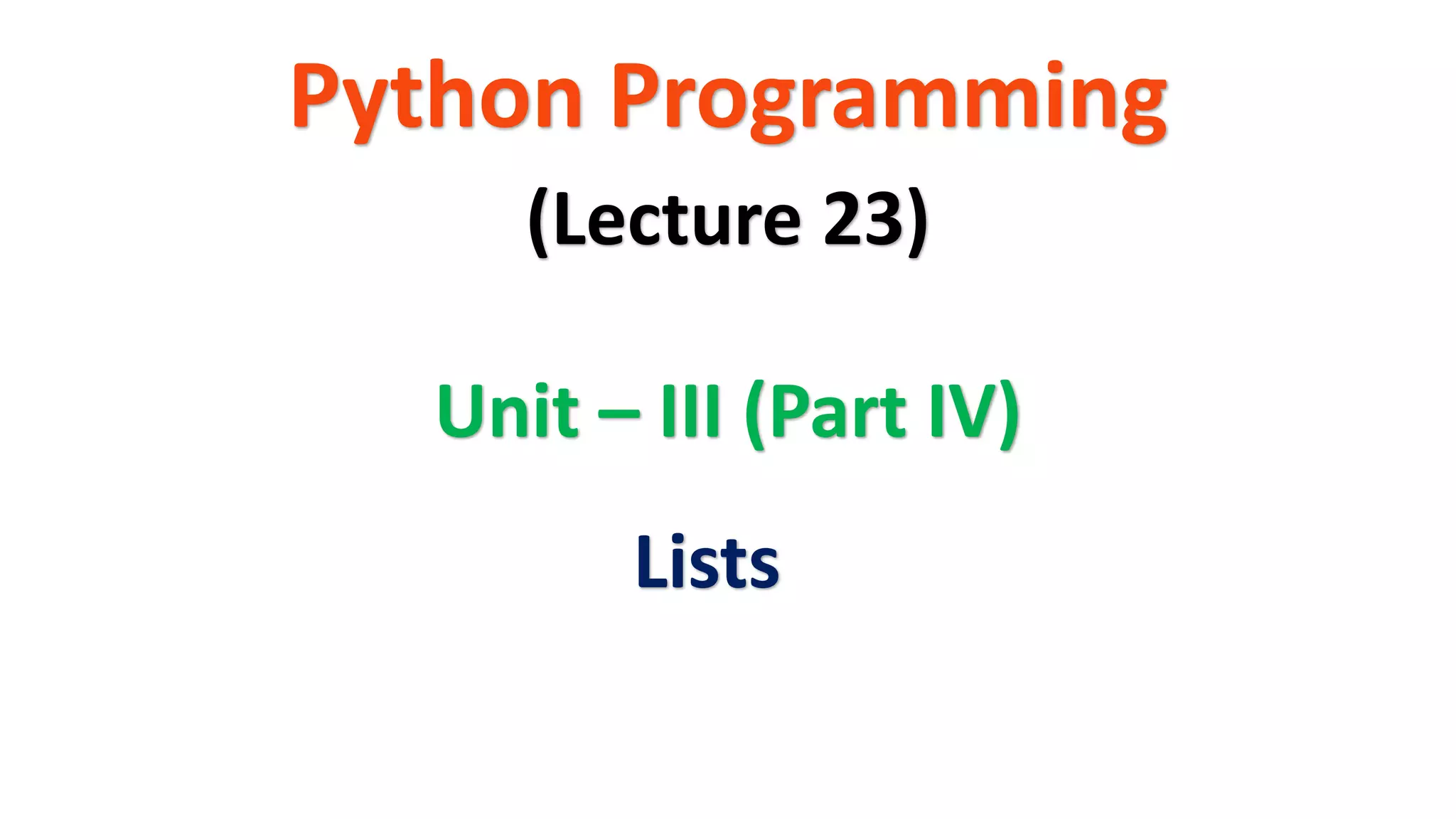 Python Programming

(Lecture 23)

Unit – III (Part IV)

Lists